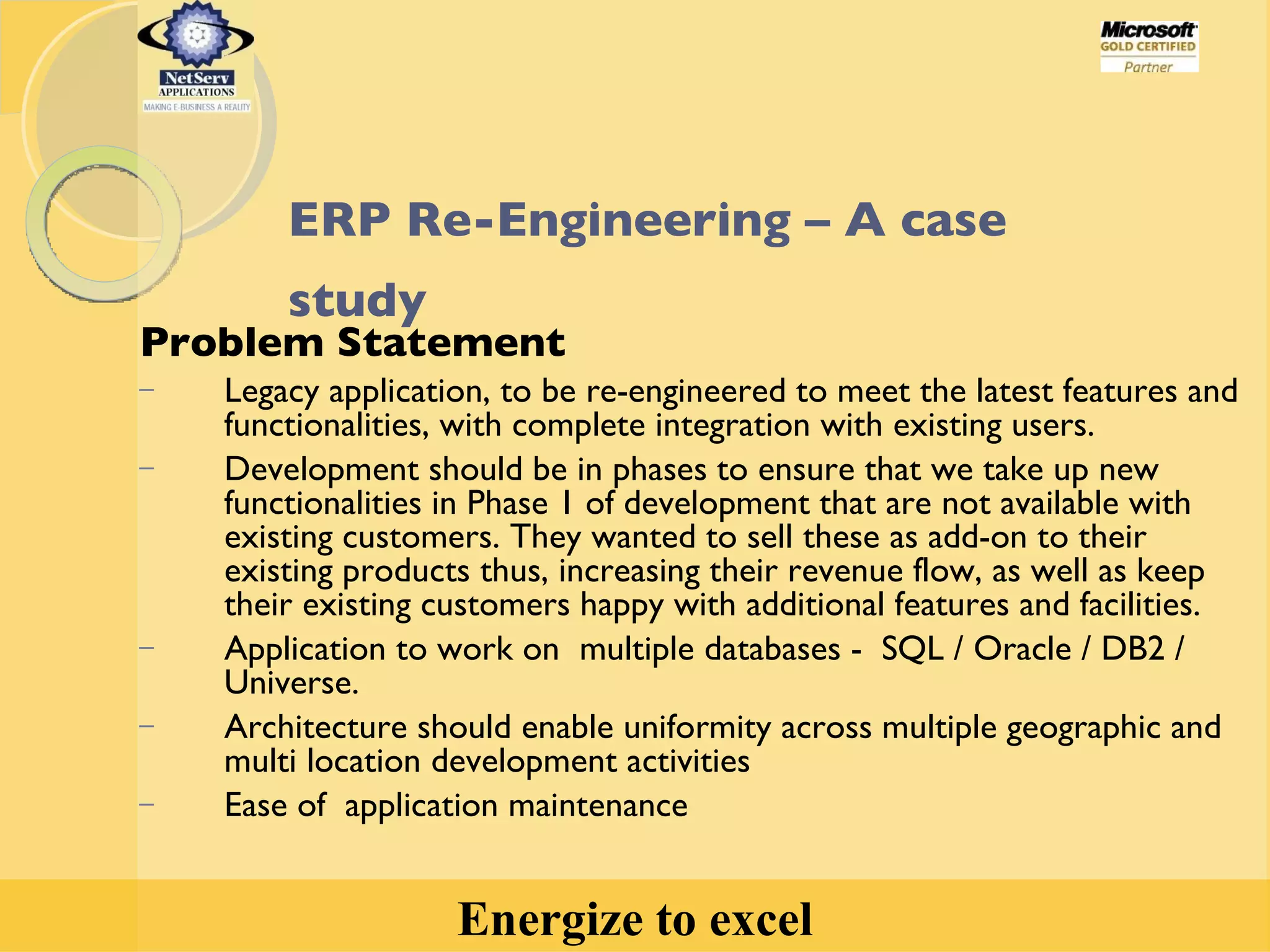 NetServ
APPLICATIONS
MAKING E-BUSINESS A REALITY

Microsoft
GOLD CERTIFIED
Partner

ERP Re-Engineering – A case study

Problem Statement

– Legacy application, to be re-engineered to meet the latest features and functionalities, with complete integration with existing users.

– Development should be in phases to ensure that we take up new functionalities in Phase 1 of development that are not available with existing customers. They wanted to sell these as add-on to their existing products thus, increasing their revenue flow, as well as keep their existing customers happy with additional features and facilities.

– Application to work on multiple databases - SQL / Oracle / DB2 / Universe.

– Architecture should enable uniformity across multiple geographic and multi location development activities

– Ease of application maintenance

Energize to excel